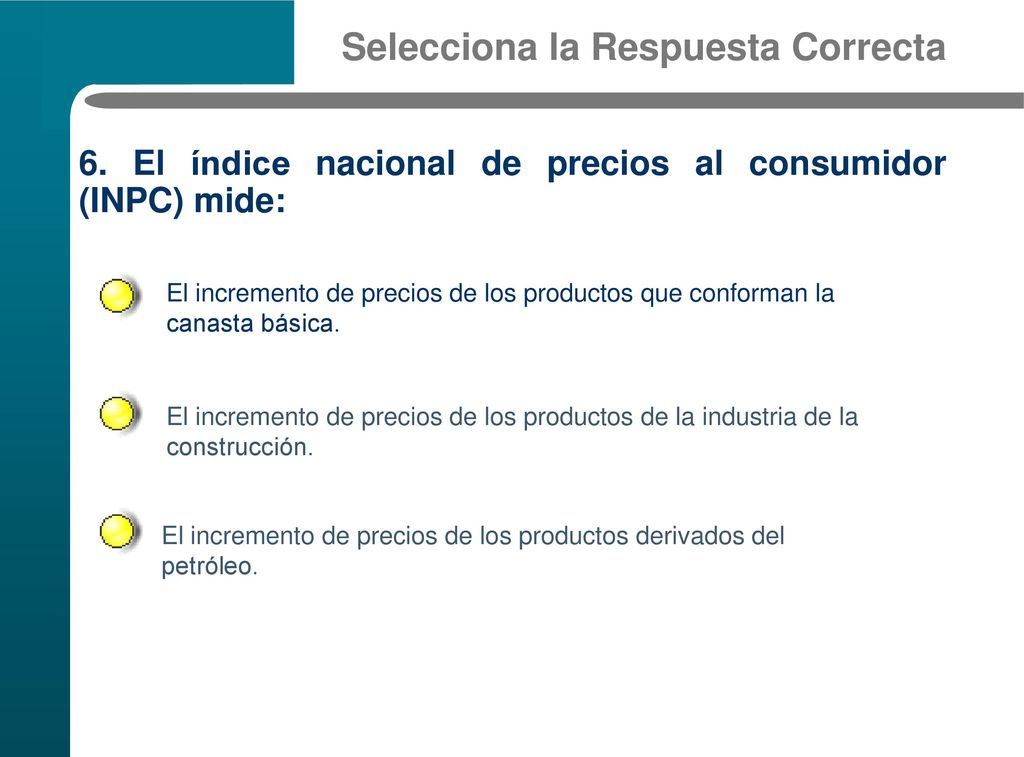 Selecciona la Respuesta Correcta

6. El índice nacional de precios al consumidor (INPC) mide:

El incremento de precios de los productos que conforman la canasta básica.

El incremento de precios de los productos de la industria de la construcción.

El incremento de precios de los productos derivados del petróleo.